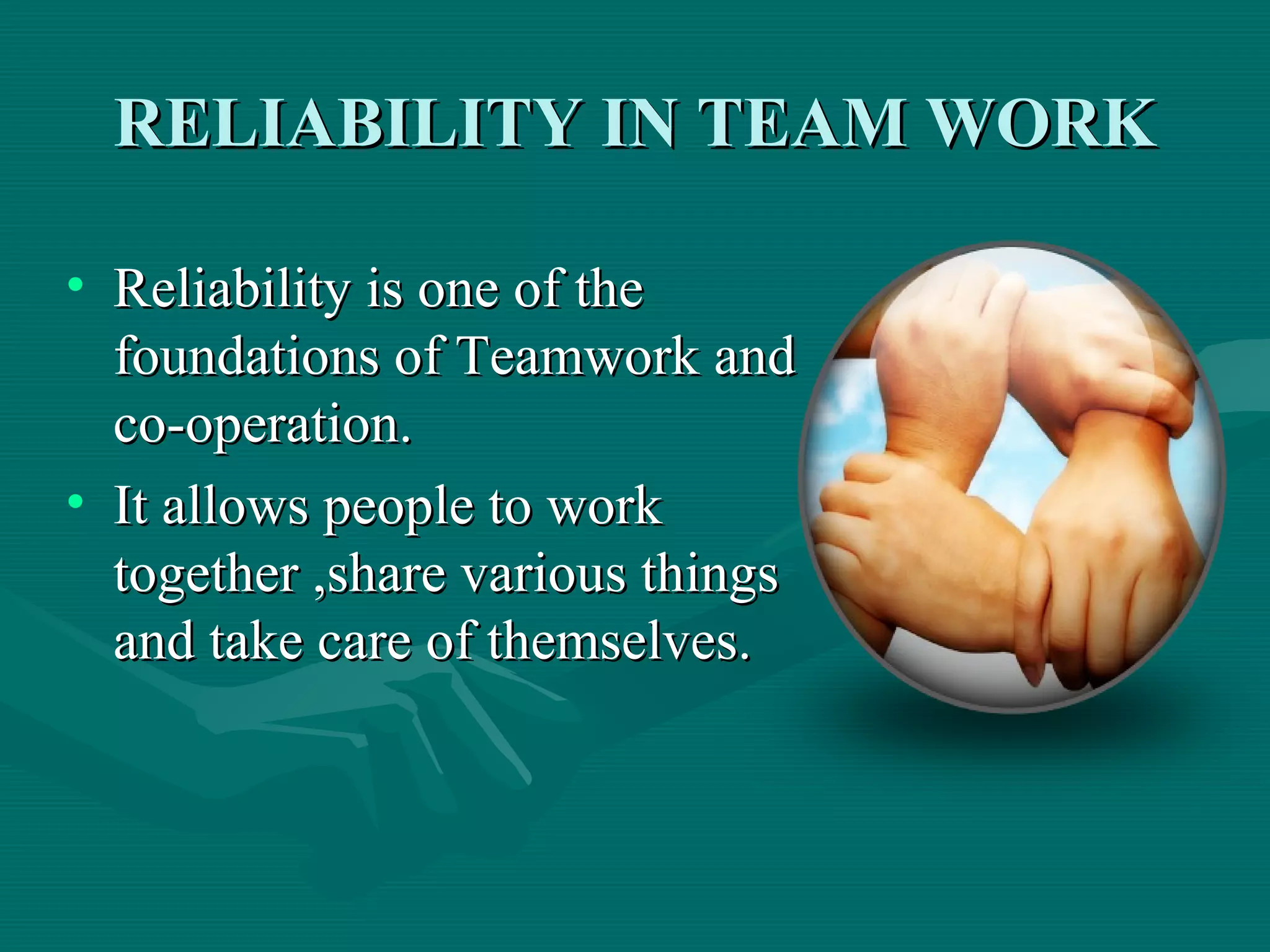 RELIABILITY IN TEAM WORK

• Reliability is one of the foundations of Teamwork and co-operation.
• It allows people to work together ,share various things and take care of themselves.